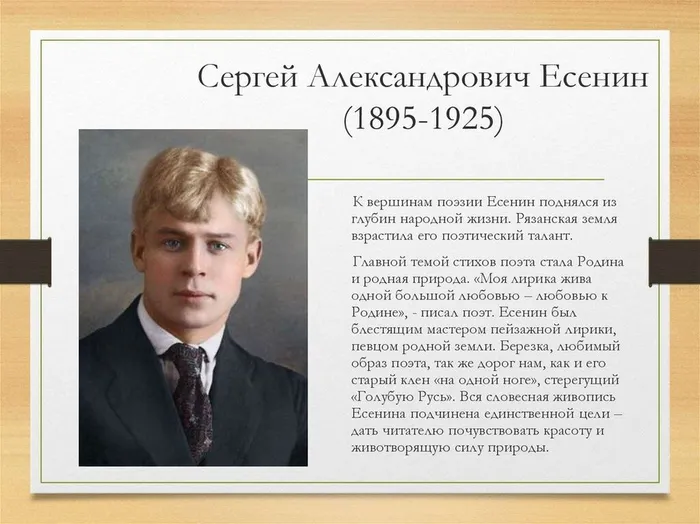 Сергей Александрович Есенин (1895-1925)

К вершинам поэзии Есенин поднялся из глубин народной жизни. Рязанская земля взрастила его поэтический талант.

Главной темой стихов поэта стала Родина и родная природа. «Моя лирика жива одной большой любовью – любовью к Родине», - писал поэт. Есенин был блестящим мастером пейзажной лирики, певцом родной земли. Березка, любимый образ поэта, так же дорог нам, как и его старый клен «на одной ноге», стерегущий «Голубую Русь». Вся словесная живопись Есенина подчинена единственной цели – дать читателю почувствовать красоту и животворящую силу природы.